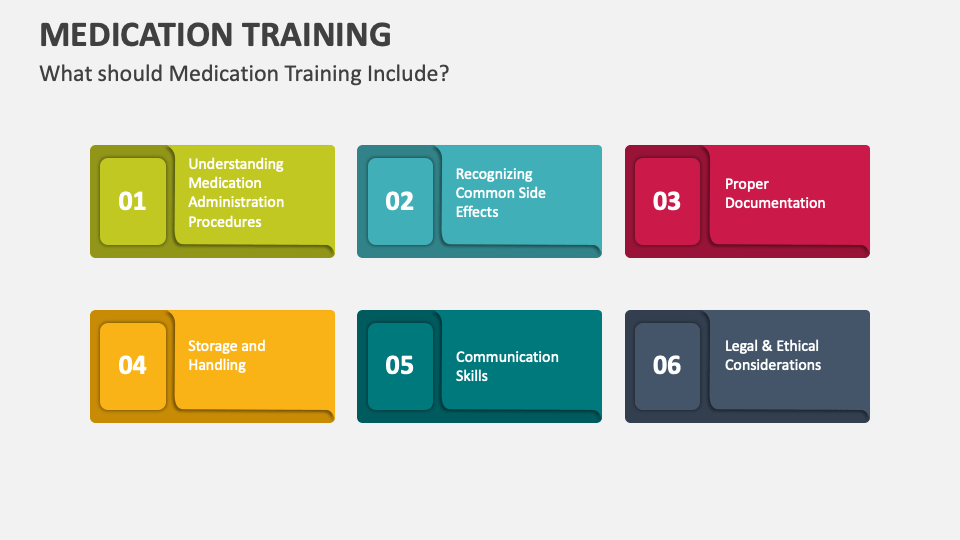 MEDICATION TRAINING

What should Medication Training Include?

01
Understanding Medication Administration Procedures

02
Recognizing Common Side Effects

03
Proper Documentation

04
Storage and Handling

05
Communication Skills

06
Legal & Ethical Considerations